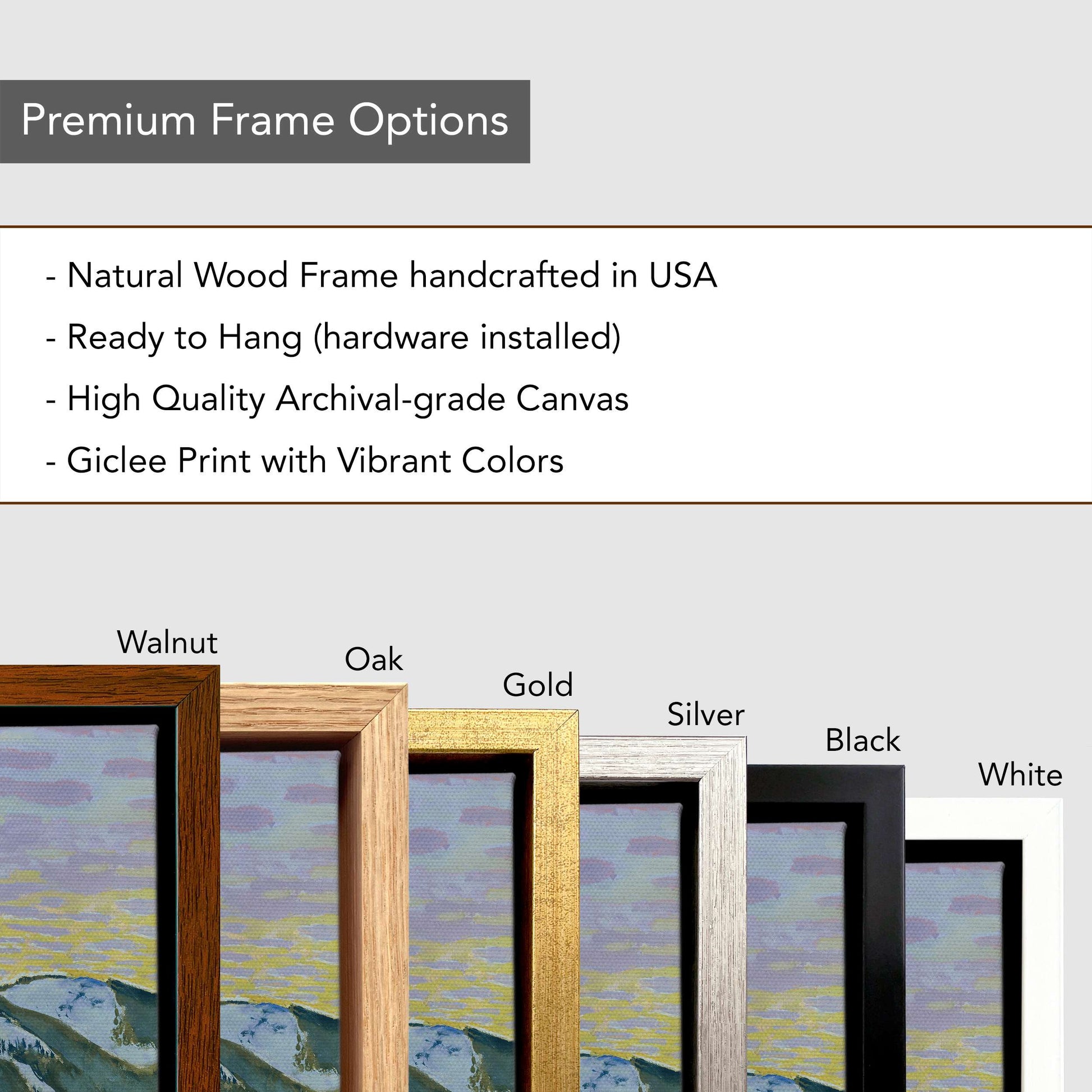 Premium Frame Options

- Natural Wood Frame handcrafted in USA
- Ready to Hang (hardware installed)
- High Quality Archival-grade Canvas
- Giclee Print with Vibrant Colors

Walnut

Oak

Gold

Silver

Black

White